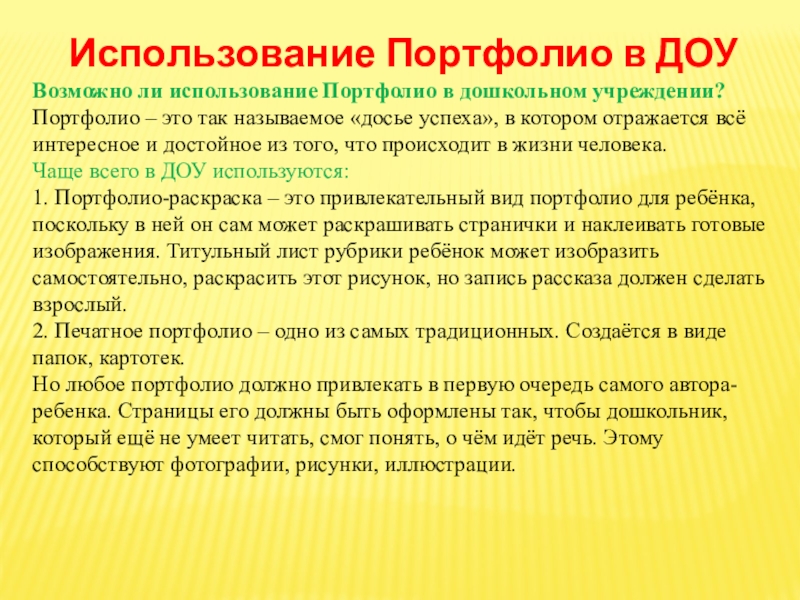 Использование Портфолио в ДОУ

Возможно ли использование Портфолио в дошкольном учреждении?

Портфолио – это так называемое «досье успеха», в котором отражается всё интересное и достойное из того, что происходит в жизни человека.

Чаще всего в ДОУ используются:

1. Портфолио-раскраска – это привлекательный вид портфолио для ребёнка, поскольку в ней он сам может раскрашивать странички и наклеивать готовые изображения. Титульный лист рубрики ребёнок может изобразить самостоятельно, раскрасить этот рисунок, но запись рассказа должен сделать взрослый.

2. Печатное портфолио – одно из самых традиционных. Создаётся в виде папок, картотек.

Но любое портфолио должно привлекать в первую очередь самого автора-ребенка. Страницы его должны быть оформлены так, чтобы дошкольник, который ещё не умеет читать, смог понять, о чём идёт речь. Этому способствуют фотографии, рисунки, иллюстрации.